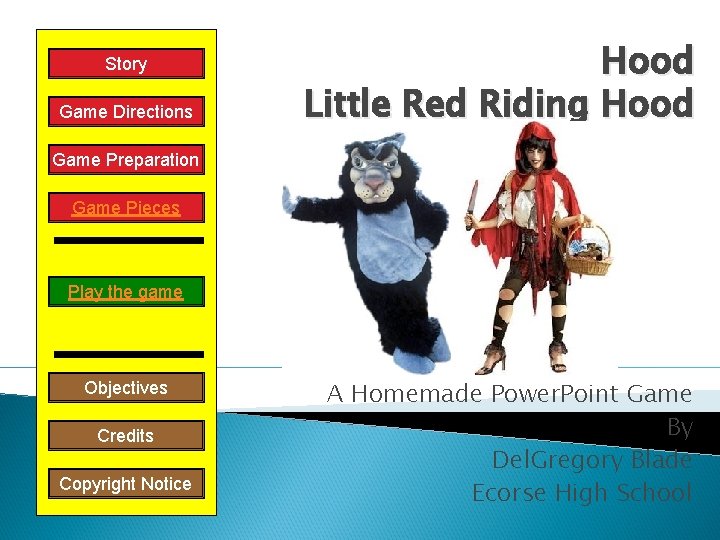 Story

Game Directions

Game Preparation

Game Pieces

Play the game

Objectives

Credits

Copyright Notice

Hood
Little Red Riding Hood

A Homemade PowerPoint Game
By
DelGregory Blade
Ecorse High School